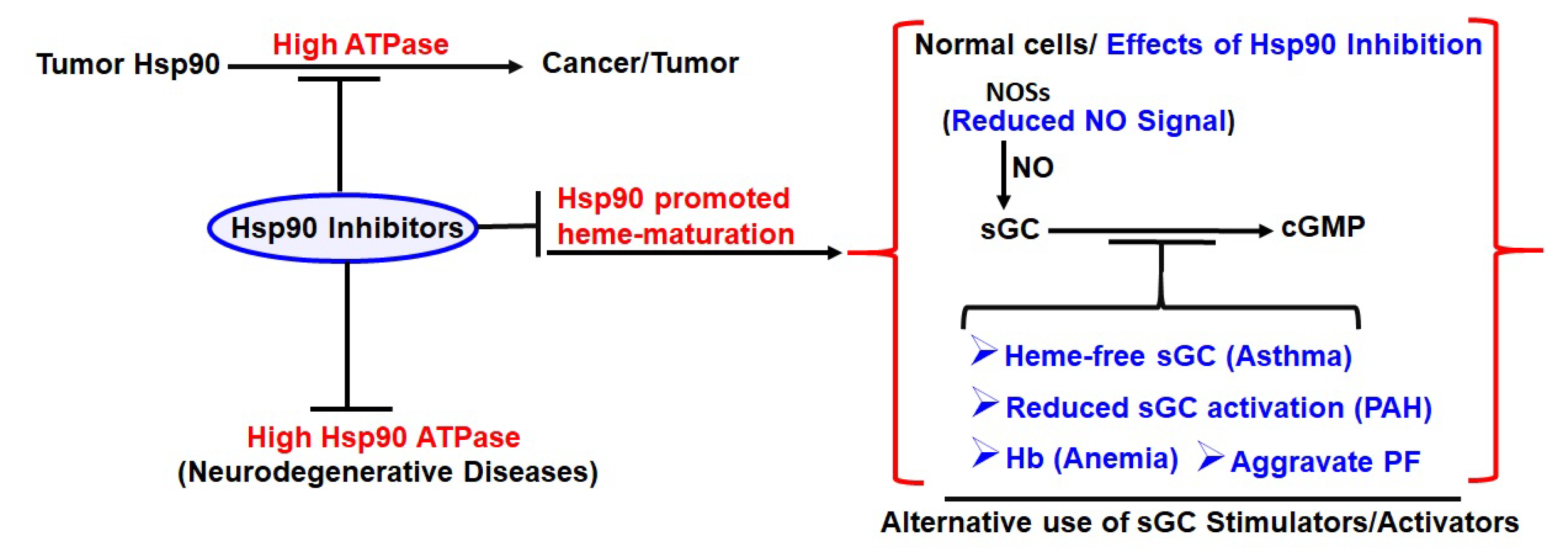 Tumor Hsp90
High ATPase
Cancer/Tumor

Hsp90 Inhibitors

Hsp90 promoted heme-maturation

High Hsp90 ATPase
(Neurodegenerative Diseases)

Normal cells/ Effects of Hsp90 Inhibition

NOSs
(Reduced NO Signal)

NO

sGC

cGMP

Heme-free sGC (Asthma)

Reduced sGC activation (PAH)

Hb (Anemia)

Aggravate PF

Alternative use of sGC Stimulators/Activators